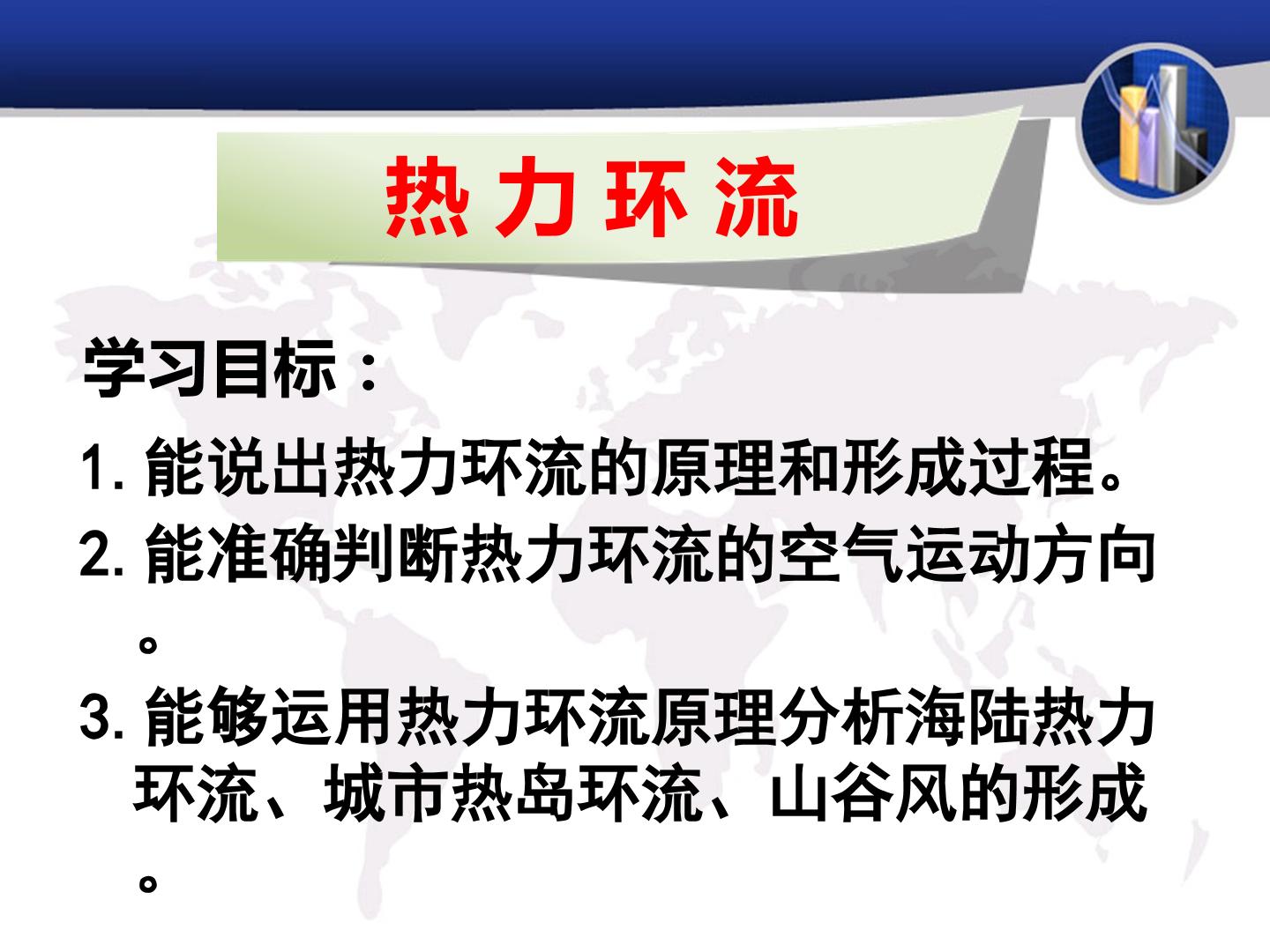 热力环流

学习目标：

1.能说出热力环流的原理和形成过程。

2.能准确判断热力环流的空气运动方向。

3.能够运用热力环流原理分析海陆热力环流、城市热岛环流、山谷风的形成。